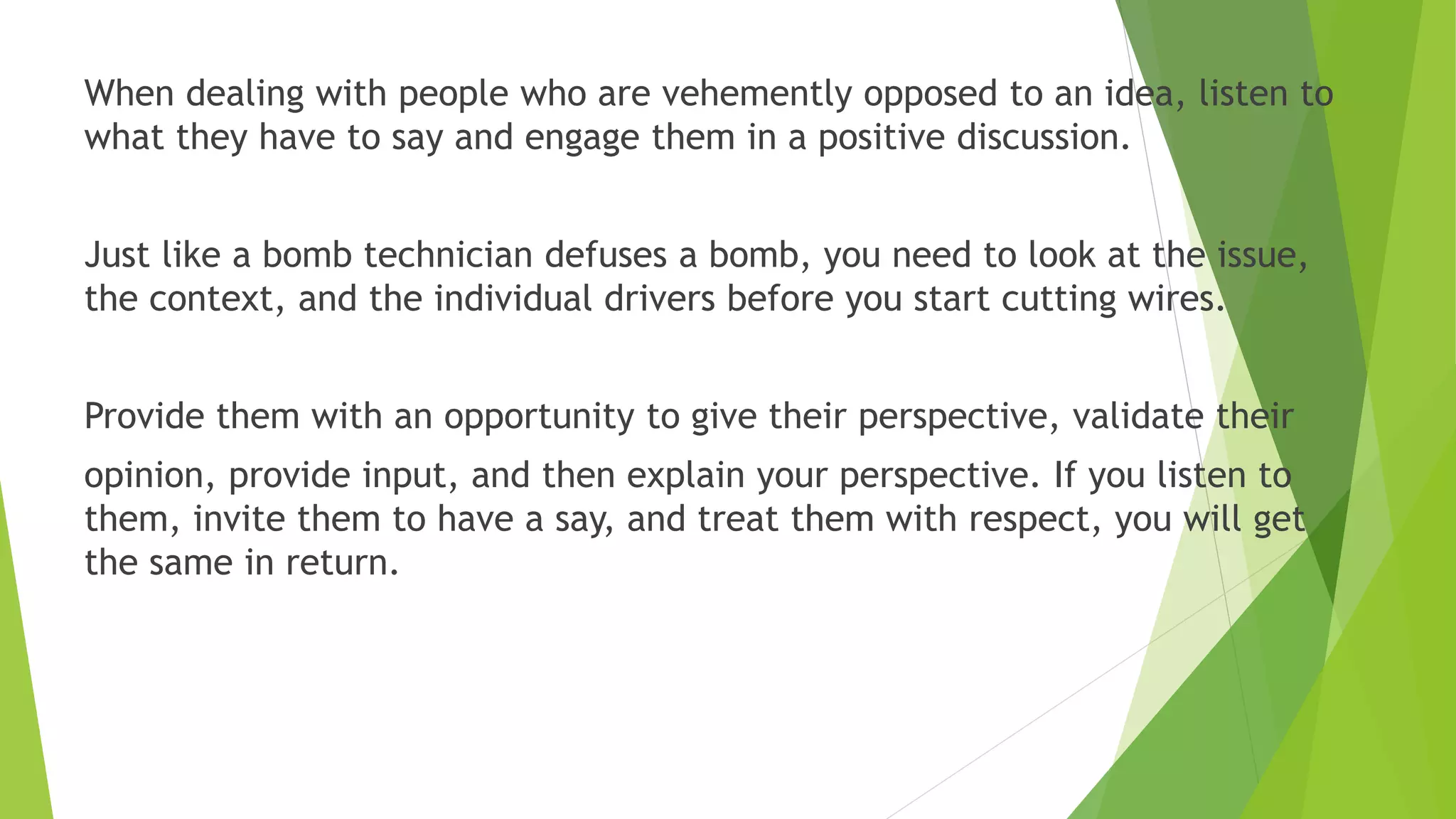 When dealing with people who are vehemently opposed to an idea, listen to what they have to say and engage them in a positive discussion.

Just like a bomb technician defuses a bomb, you need to look at the issue, the context, and the individual drivers before you start cutting wires.

Provide them with an opportunity to give their perspective, validate their opinion, provide input, and then explain your perspective. If you listen to them, invite them to have a say, and treat them with respect, you will get the same in return.